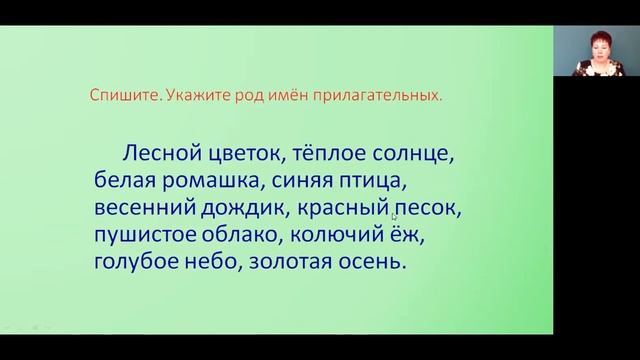 Спишите. Укажите род имён прилагательных.

Лесной цветок, тёплое солнце, белая ромашка, синяя птица, весенний дождик, красный песок, пушистое облако, колючий ёж, голубое небо, золотая осень.